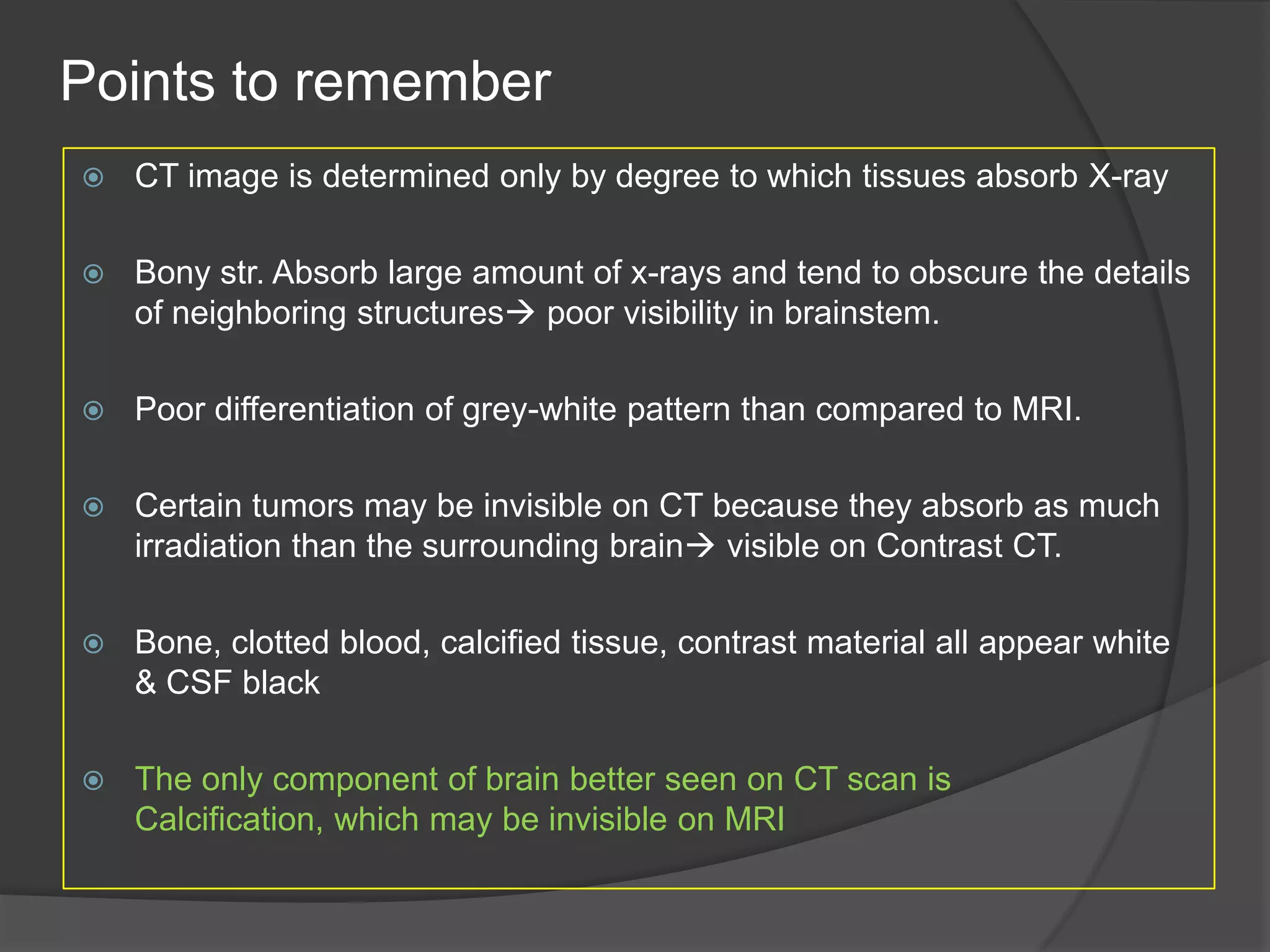 Points to remember

◉ CT image is determined only by degree to which tissues absorb X-ray

◉ Bony str. Absorb large amount of x-rays and tend to obscure the details of neighboring structures→ poor visibility in brainstem.

◉ Poor differentiation of grey-white pattern than compared to MRI.

◉ Certain tumors may be invisible on CT because they absorb as much irradiation than the surrounding brain→ visible on Contrast CT.

◉ Bone, clotted blood, calcified tissue, contrast material all appear white & CSF black

◉ The only component of brain better seen on CT scan is Calcification, which may be invisible on MRI